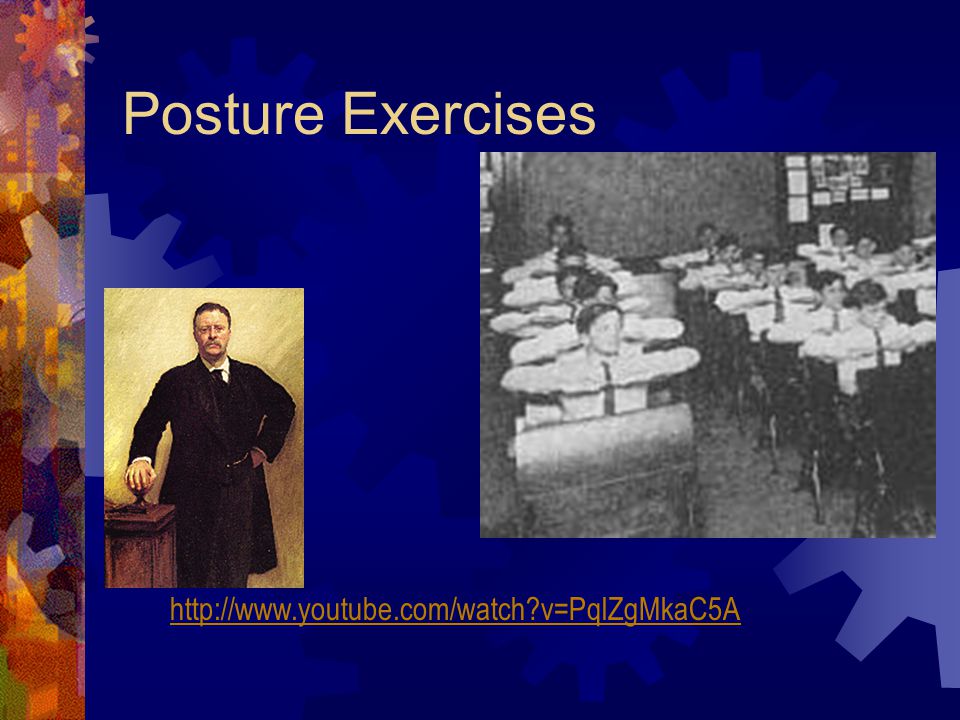 Posture Exercises

http://www.youtube.com/watch?v=PqlZgMkaC5A